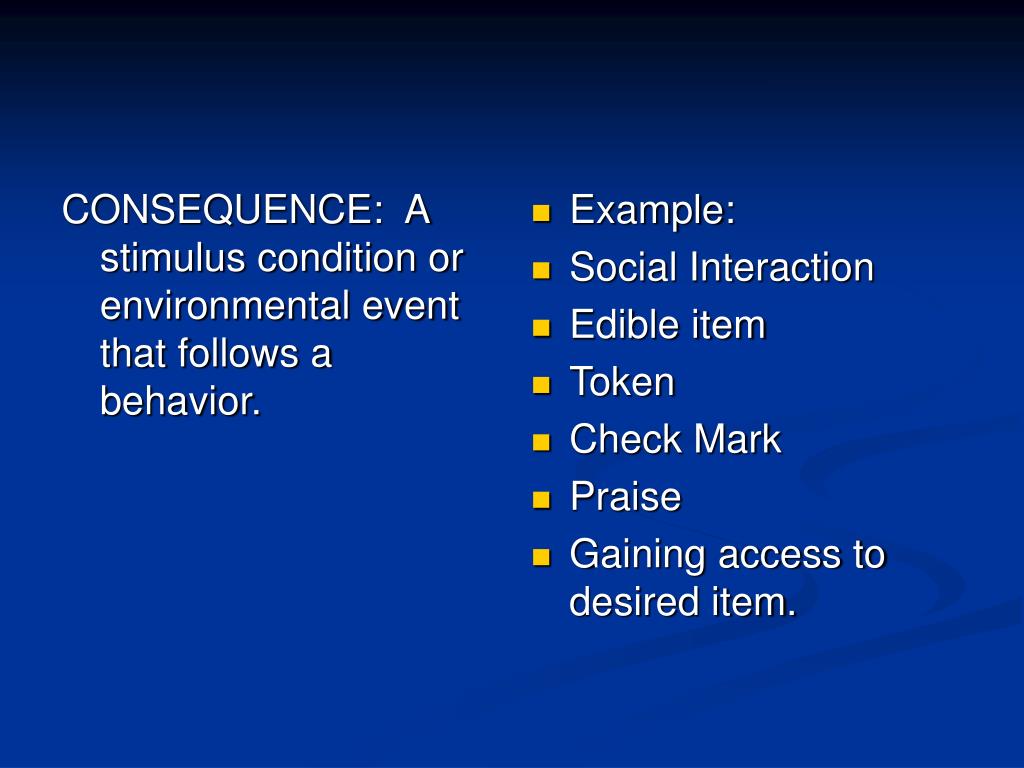 CONSEQUENCE: A stimulus condition or environmental event that follows a behavior.

- Example:
- Social Interaction
- Edible item
- Token
- Check Mark
- Praise
- Gaining access to desired item.